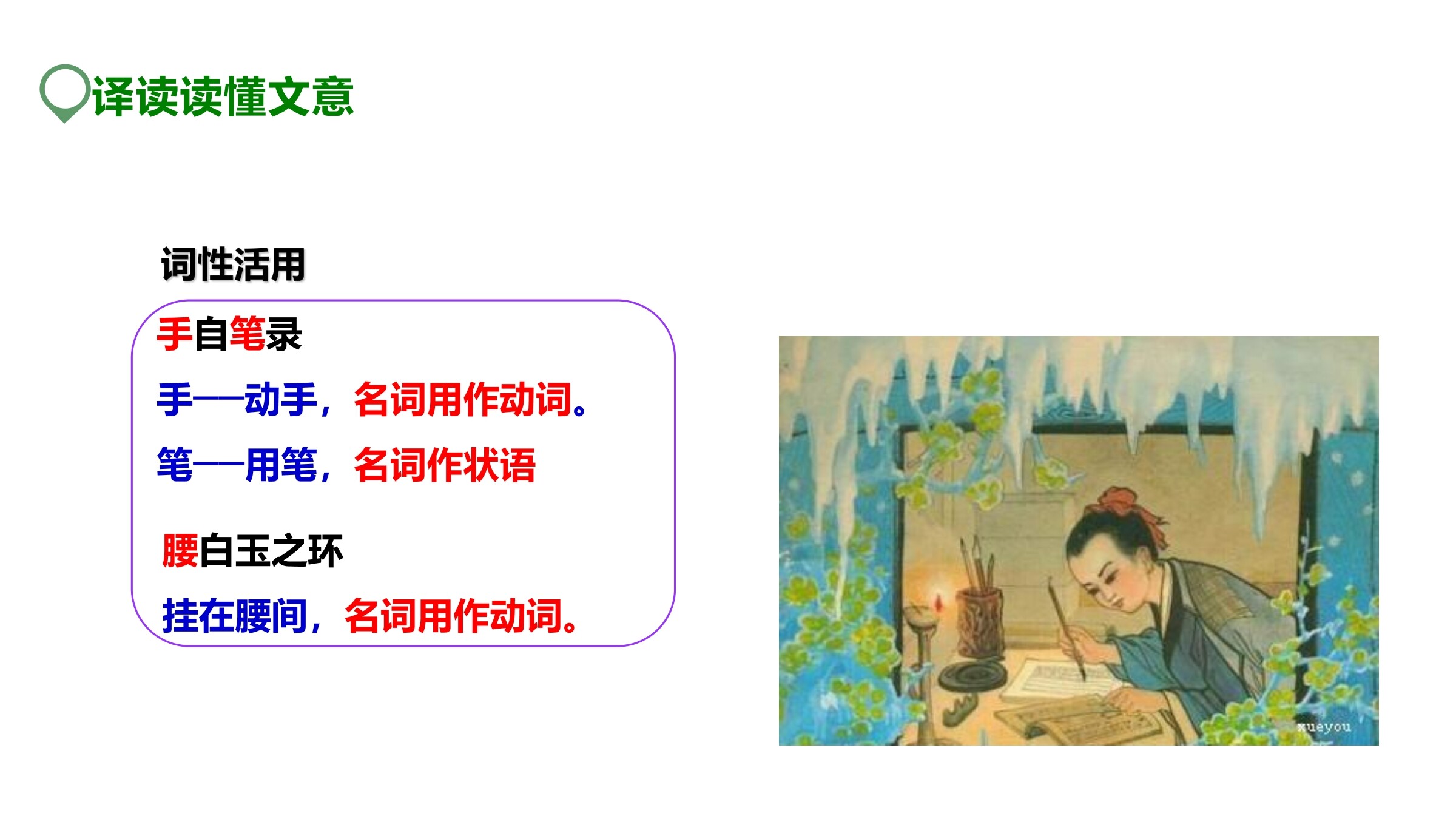 译读读懂文意

词性活用

手自笔录

手——动手，名词用作动词。

笔——用笔，名词作状语

腰白玉之环

挂在腰间，名词用作动词。

xueyou